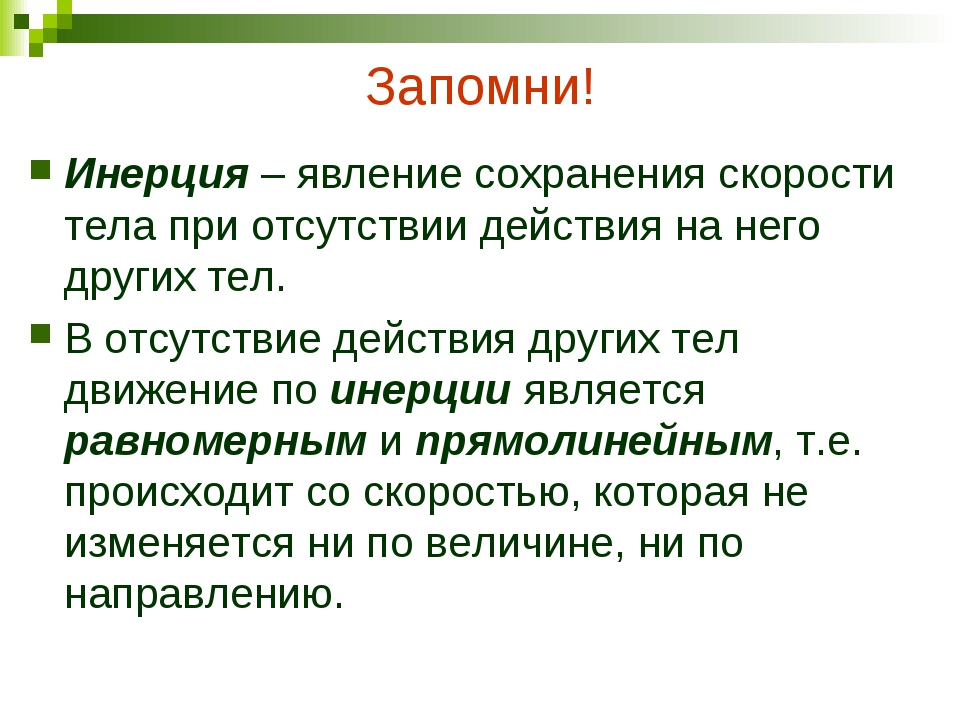 Запомни!

Инерция – явление сохранения скорости тела при отсутствии действия на него других тел.

В отсутствие действия других тел движение по инерции является равномерным и прямолинейным, т.е. происходит со скоростью, которая не изменяется ни по величине, ни по направлению.